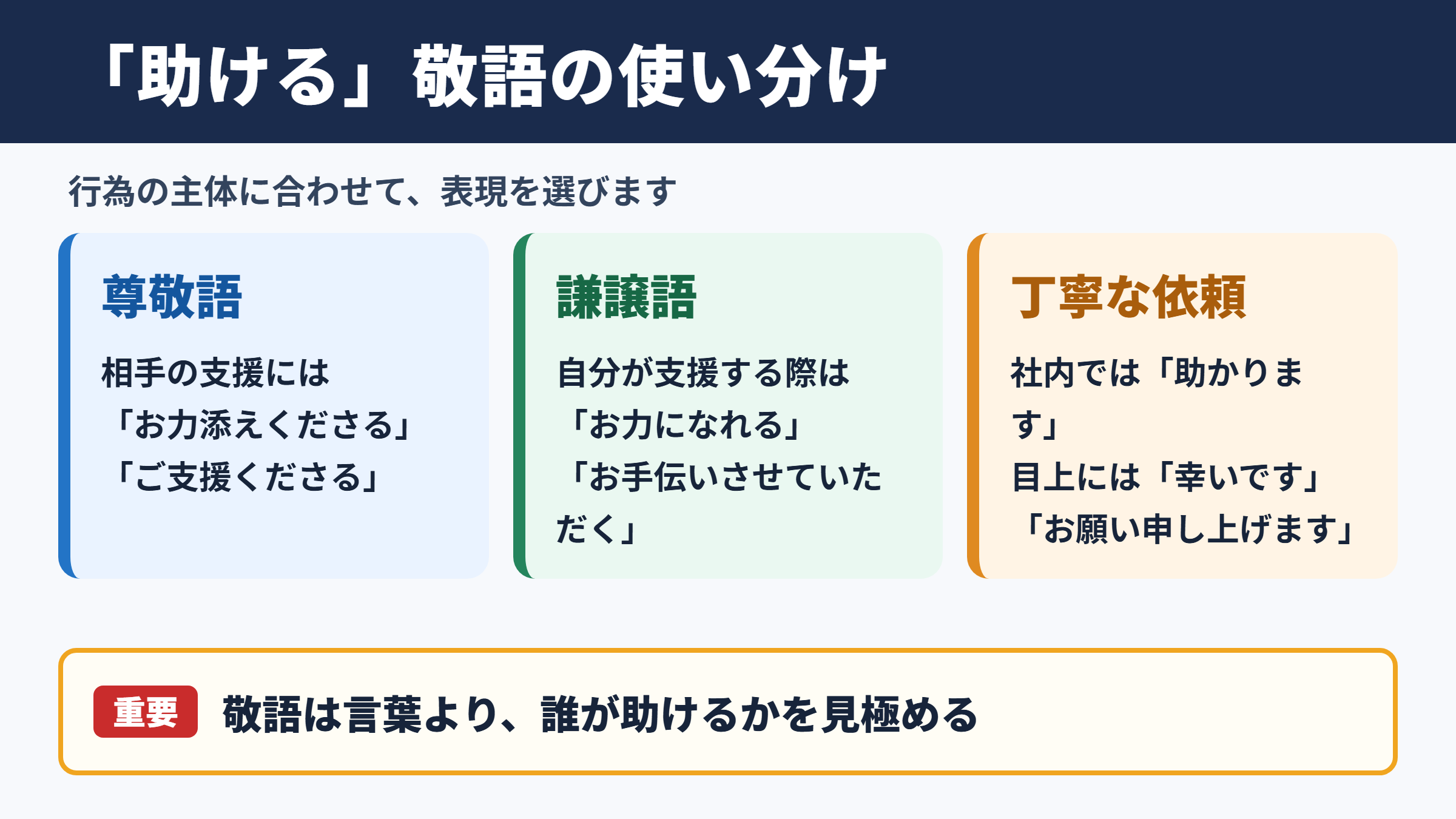 「助ける」敬語の使い分け

行為の主体に合わせて、表現を選びます

尊敬語

相手の支援には
「お力添えくださる」
「ご支援くださる」

謙譲語

自分が支援する際は
「お力になれる」
「お手伝いさせていただく」

丁寧な依頼

社内では「助かります」
目上には「幸いです」
「お願い申し上げます」

重要 敬語は言葉より、誰が助けるかを見極める